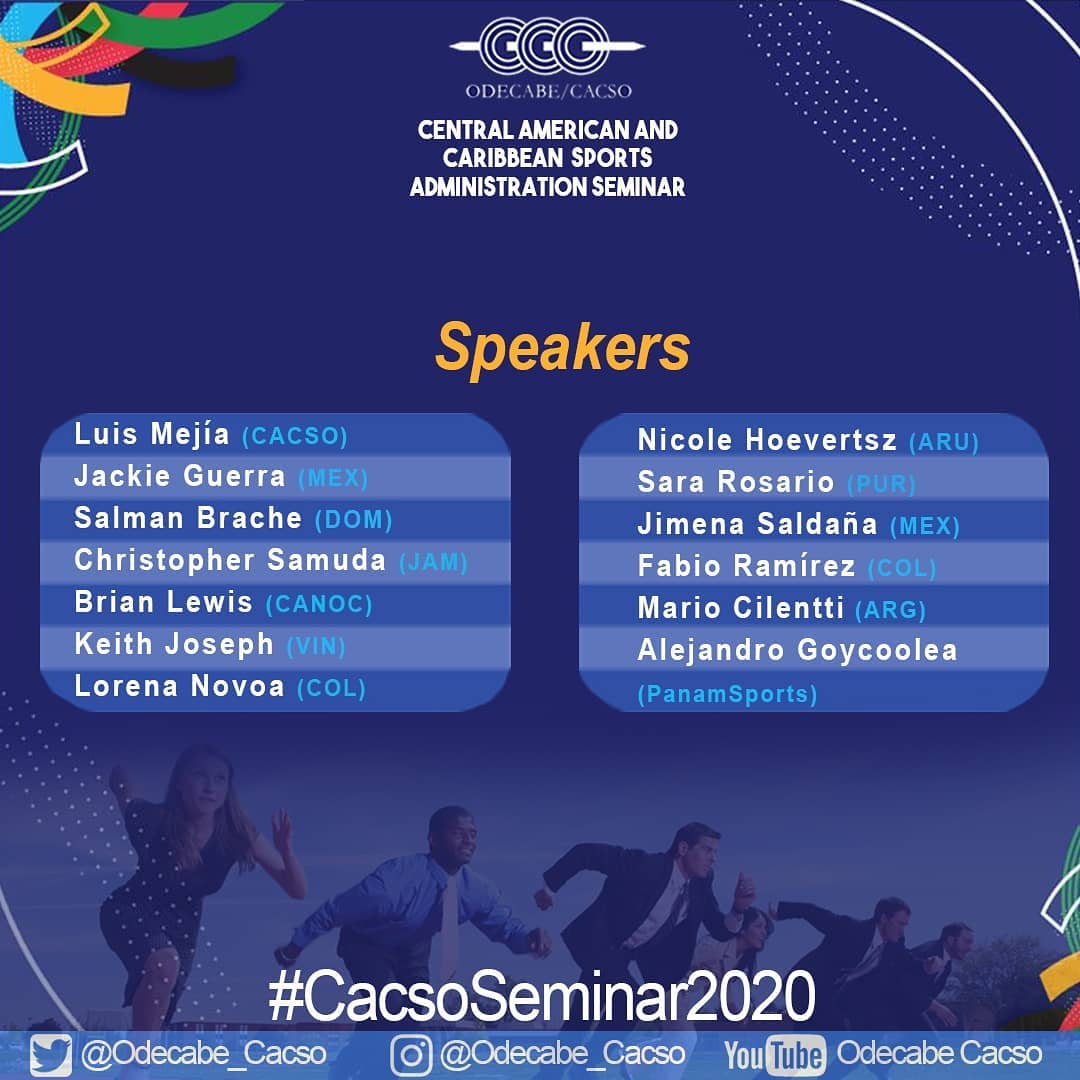 ODECABE/CACSO

CENTRAL AMERICAN AND CARIBBEAN SPORTS ADMINISTRATION SEMINAR

Speakers

Luis Mejía (CACSO)
Jackie Guerra (MEX)
Salman Brache (DOM)
Christopher Samuda (JAM)
Brian Lewis (CANOC)
Keith Joseph (VIN)
Lorena Novoa (COL)

Nicole Hoevertsz (ARU)
Sara Rosario (PUR)
Jimena Saldaña (MEX)
Fabio Ramírez (COL)
Mario Cilentti (ARG)
Alejandro Goycoolea (PanamSports)

#CacsoSeminar2020

@Odecabe_Cacso @Odecabe_Cacso YouTube Odecabe Cacso